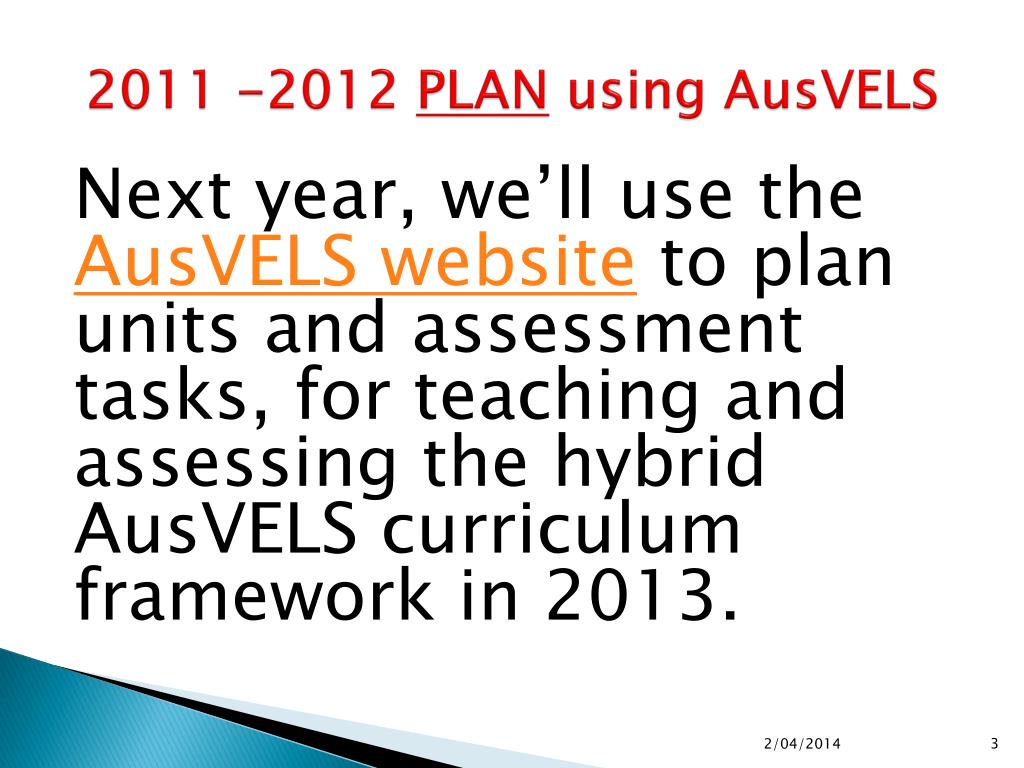 2011 -2012 PLAN using AusVELS

Next year, we’ll use the AusVELS website to plan units and assessment tasks, for teaching and assessing the hybrid AusVELS curriculum framework in 2013.

2/04/2014

3